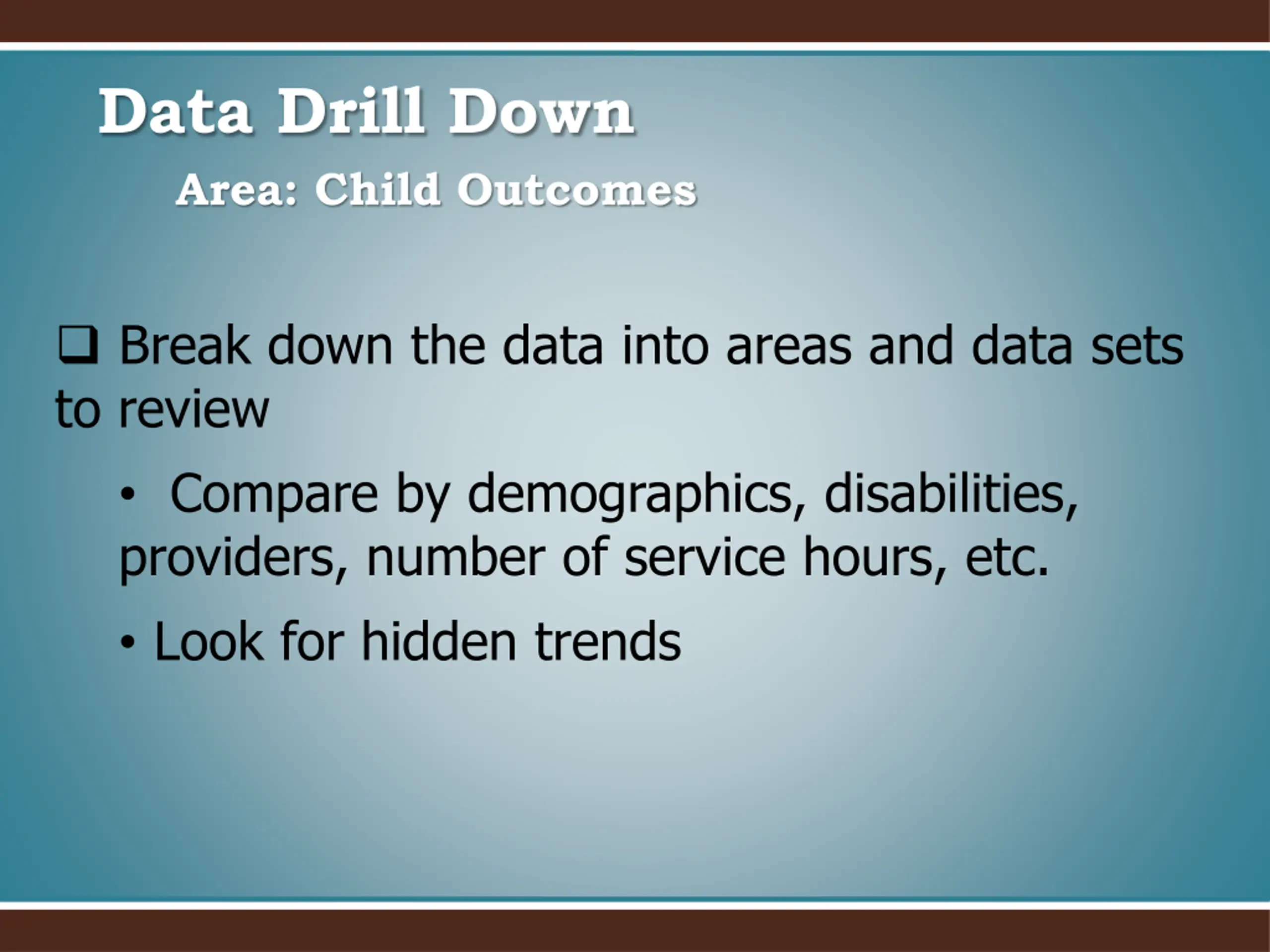 Data Drill Down

Area: Child Outcomes

❑ Break down the data into areas and data sets to review

• Compare by demographics, disabilities, providers, number of service hours, etc.

• Look for hidden trends